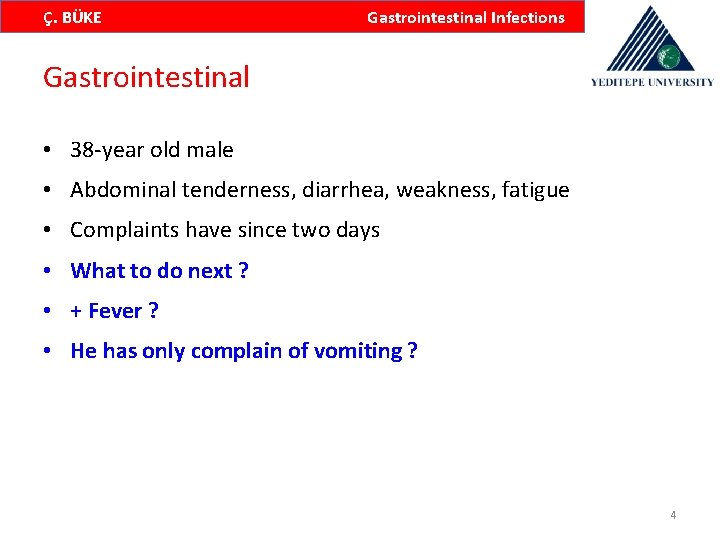 Ç. BÜKE Gastrointestinal Infections

YEDITEPE UNIVERSITY

Gastrointestinal

• 38-year old male
• Abdominal tenderness, diarrhea, weakness, fatigue
• Complaints have since two days
• What to do next ?
• + Fever ?
• He has only complain of vomiting ?

4